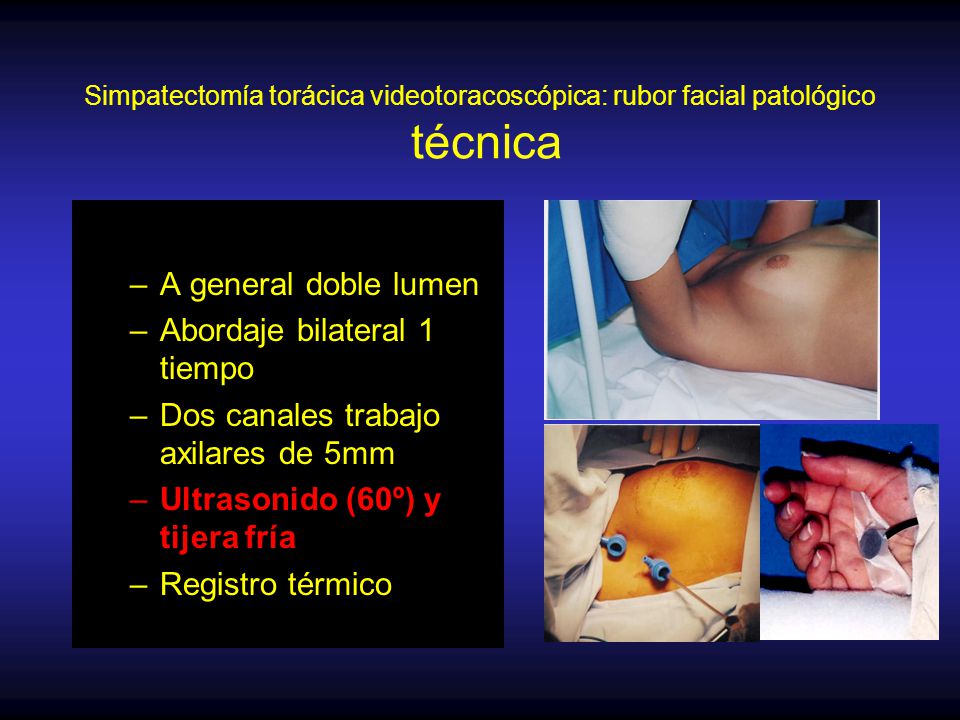 Simpatectomía torácica videotoracoscópica: rubor facial patológico
técnica

– A general doble lumen
– Abordaje bilateral 1 tiempo
– Dos canales trabajo axilares de 5mm
– Ultrasonido (60º) y tijera fría
– Registro térmico